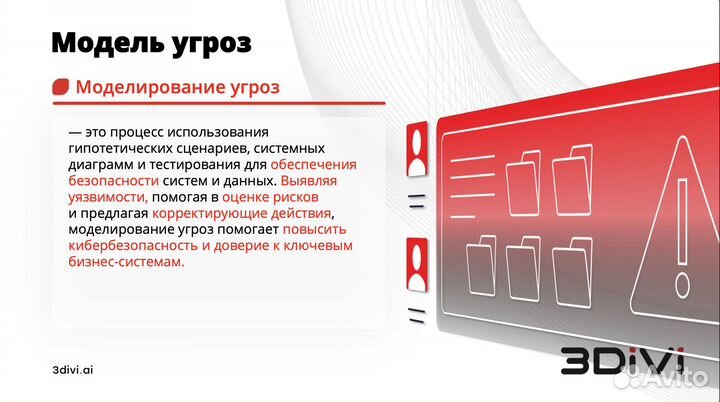 Модель угроз

Моделирование угроз

— это процесс использования гипотетических сценариев, системных диаграмм и тестирования для обеспечения безопасности систем и данных. Выявляя уязвимости, помогая в оценке рисков и предлагая корректирующие действия, моделирование угроз помогает повысить кибербезопасность и доверие к ключевым бизнес-системам.

3divi.ai

3DiVi

Avito